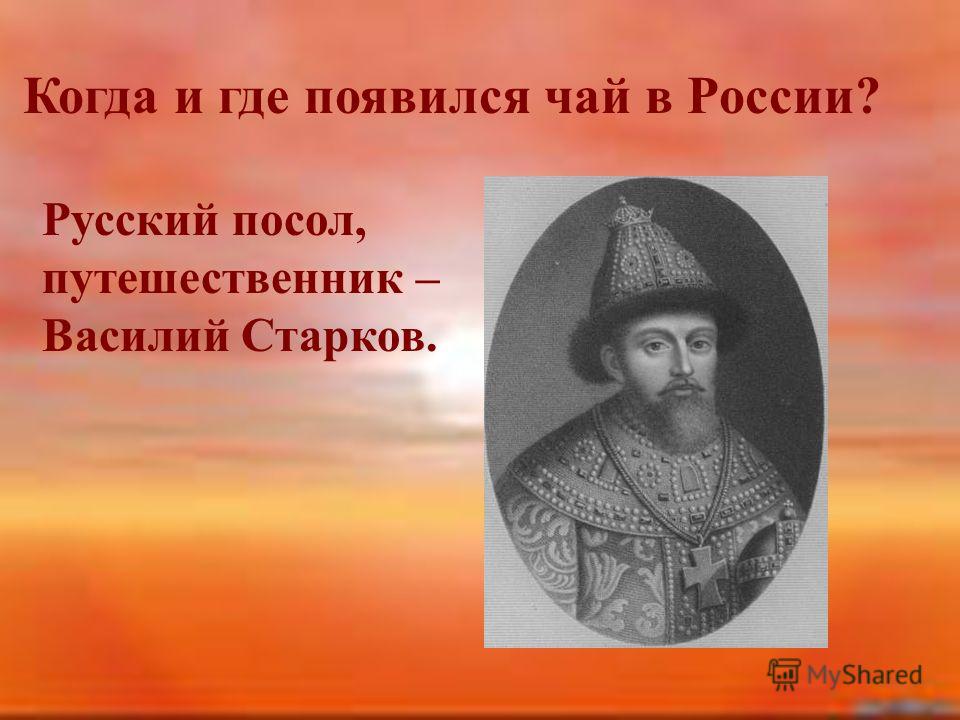 Когда и где появился чай в России?

Русский посол, путешественник – Василий Старков.

MyShared